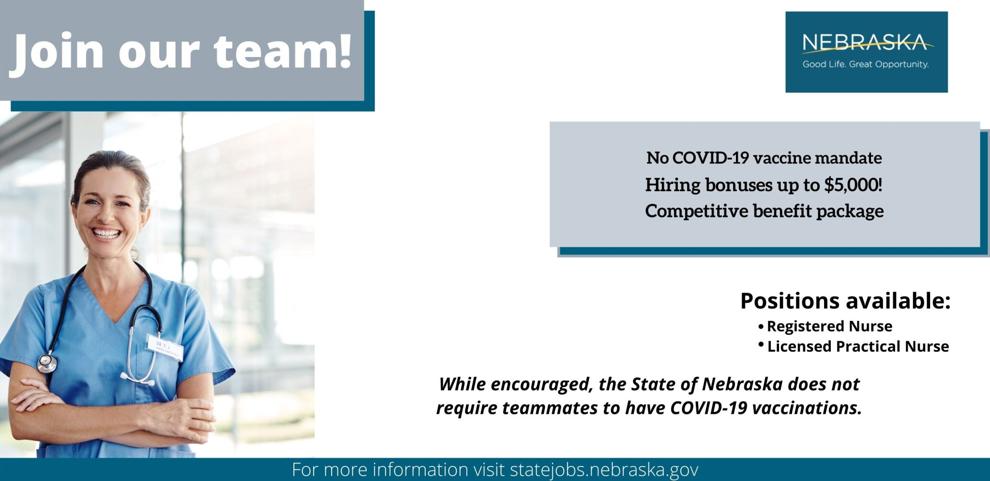 Join our team!

NEBRASKA
Good Life. Great Opportunity.

No COVID-19 vaccine mandate
Hiring bonuses up to $5,000!
Competitive benefit package

Positions available:
• Registered Nurse
• Licensed Practical Nurse

While encouraged, the State of Nebraska does not require teammates to have COVID-19 vaccinations.

For more information visit statejobs.nebraska.gov